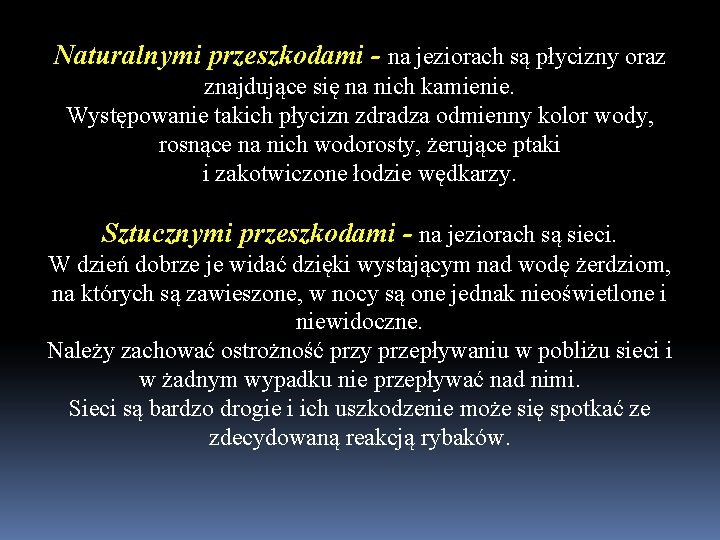 Naturalnymi przeszkodami - na jeziorach są płycizny oraz znajdujące się na nich kamienie.
Występowanie takich płycizn zdradza odmienny kolor wody, rosnące na nich wodorosty, żerujące ptaki
i zakotwiczone łodzie wędkarzy.

Sztucznymi przeszkodami - na jeziorach są sieci.
W dzień dobrze je widać dzięki wystającym nad wodę żerdziom, na których są zawieszone, w nocy są one jednak nieoświetlone i niewidoczne.
Należy zachować ostrożność przy przepływaniu w pobliżu sieci i w żadnym wypadku nie przepływać nad nimi.
Sieci są bardzo drogie i ich uszkodzenie może się spotkać ze zdecydowaną reakcją rybaków.